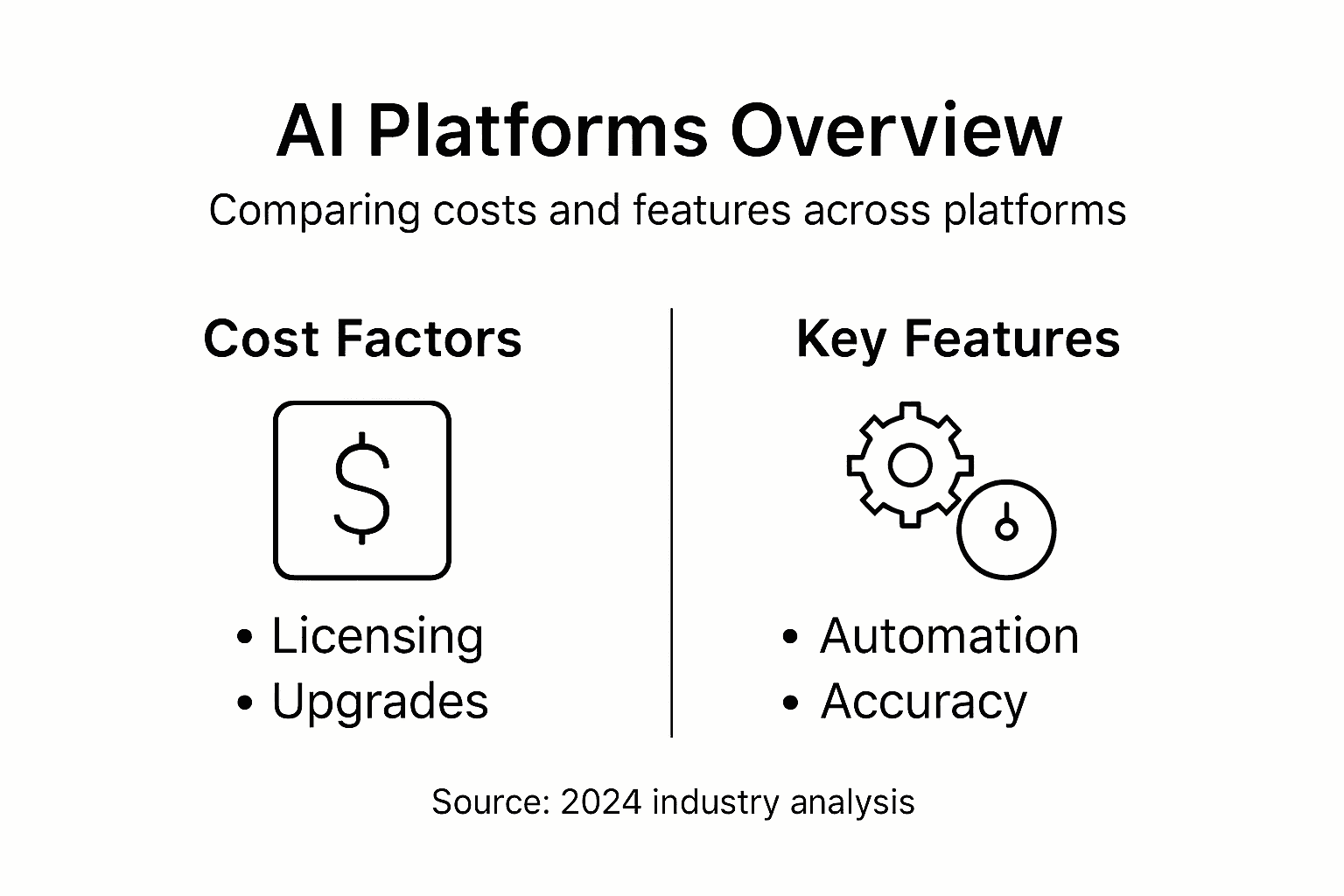 AI Platforms Overview

Comparing costs and features across platforms

Cost Factors

$

• Licensing
• Upgrades

Key Features

• Automation
• Accuracy

Source: 2024 industry analysis